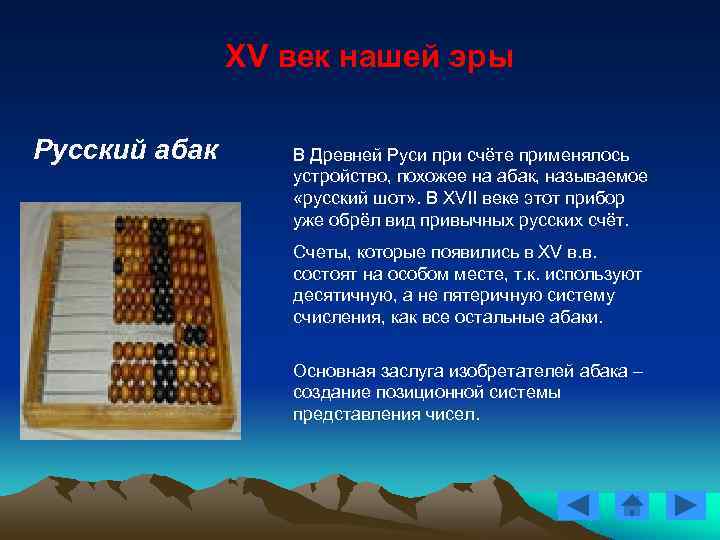 XV век нашей эры

Русский абак

В Древней Руси при счёте применялось устройство, похожее на абак, называемое «русский шот». В XVII веке этот прибор уже обрёл вид привычных русских счёт.

Счеты, которые появились в XV в.в. состоят на особом месте, т.к. используют десятичную, а не пятеричную систему счисления, как все остальные абаки.

Основная заслуга изобретателей абака – создание позиционной системы представления чисел.